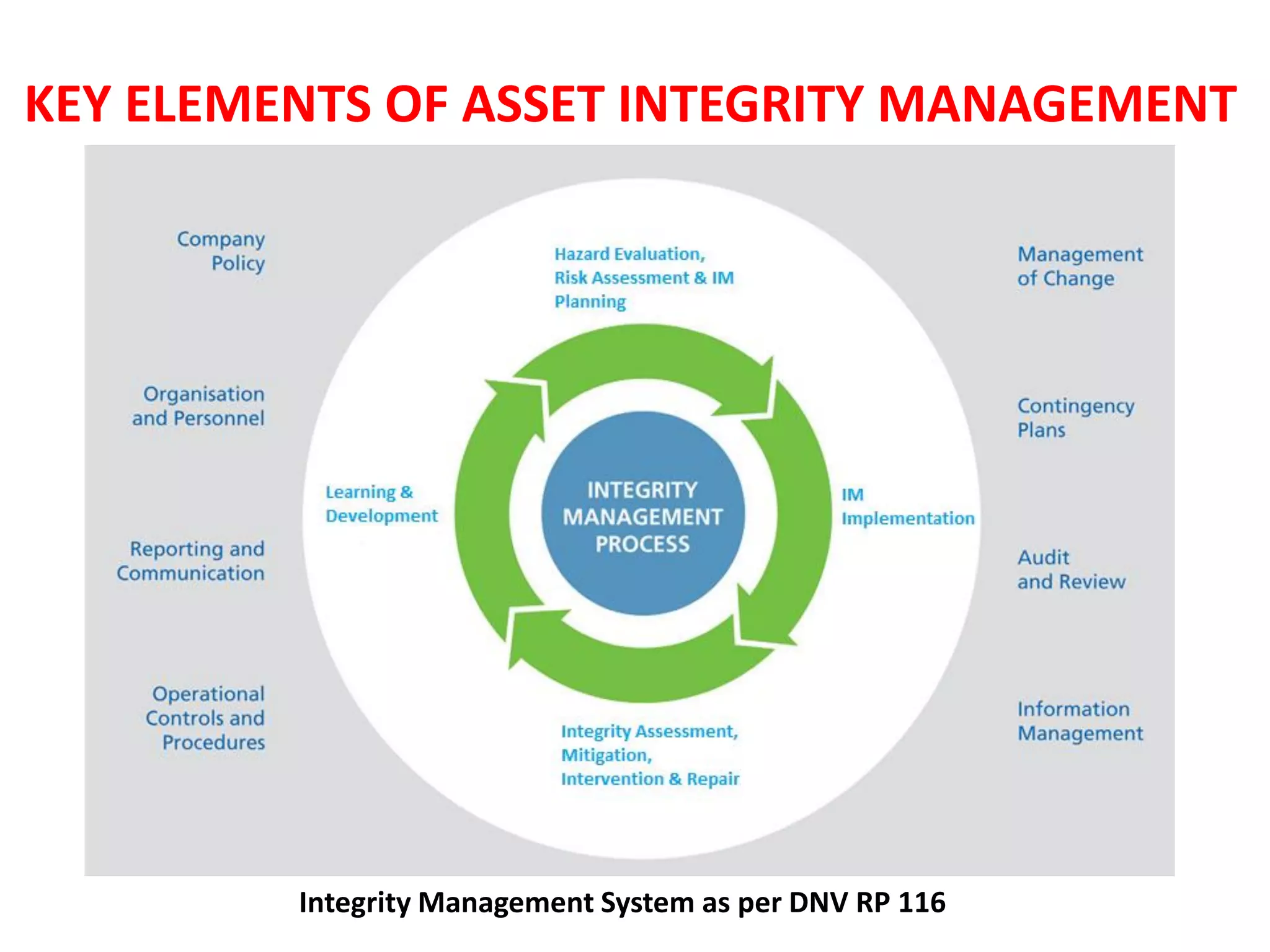 KEY ELEMENTS OF ASSET INTEGRITY MANAGEMENT

Company Policy

Organisation and Personnel

Reporting and Communication

Operational Controls and Procedures

Hazard Evaluation, Risk Assessment & IM Planning

Learning & Development

INTEGRITY MANAGEMENT PROCESS

IM Implementation

Integrity Assessment, Mitigation, Intervention & Repair

Management of Change

Contingency Plans

Audit and Review

Information Management

Integrity Management System as per DNV RP 116